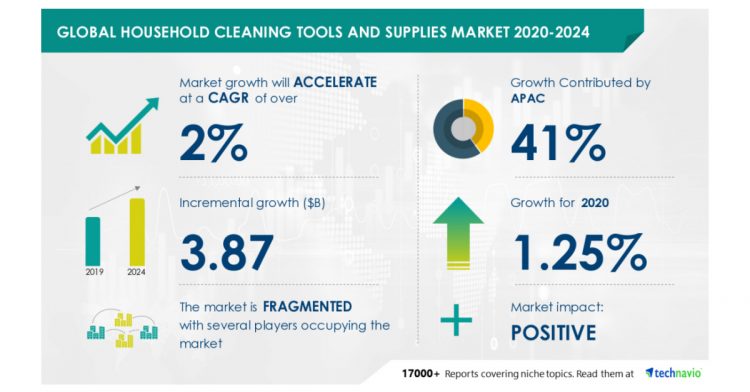 GLOBAL HOUSEHOLD CLEANING TOOLS AND SUPPLIES MARKET 2020-2024

Market growth will ACCELERATE at a CAGR of over

2%

2019 2024

Incremental growth ($B)

3.87

The market is FRAGMENTED with several players occupying the market

Growth Contributed by APAC

41%

Growth for 2020

1.25%

Market impact:

POSITIVE

17000+ Reports covering niche topics. Read them at technavio